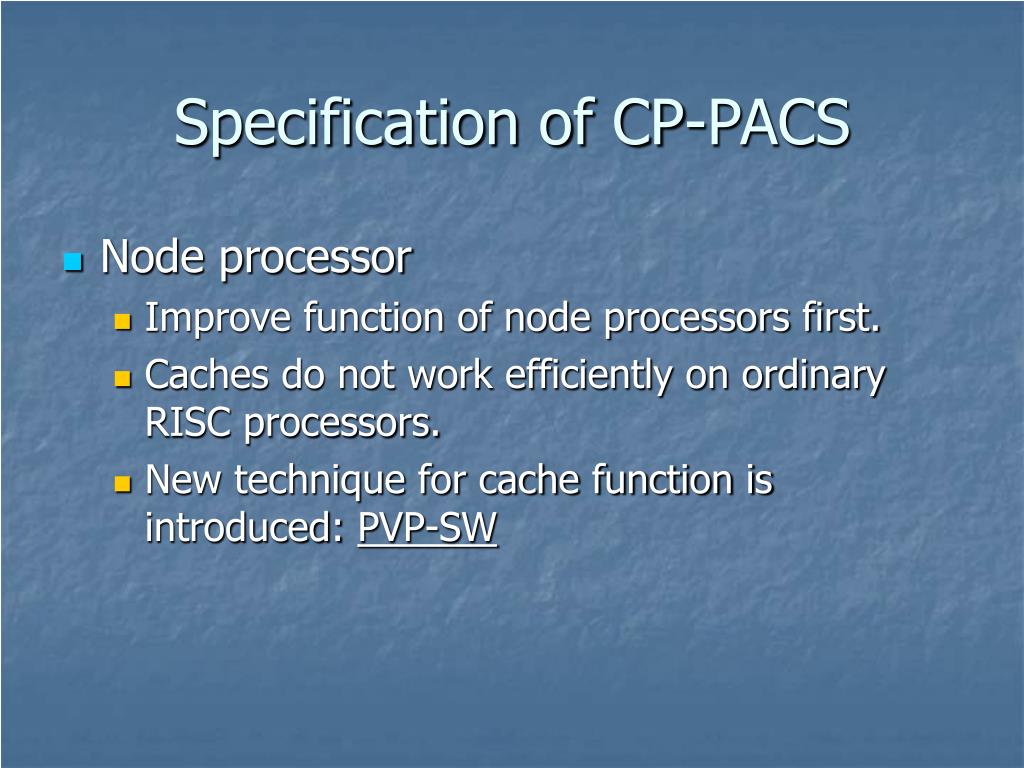 Specification of CP-PACS

Node processor

Improve function of node processors first.

Caches do not work efficiently on ordinary RISC processors.

New technique for cache function is introduced: PVP-SW